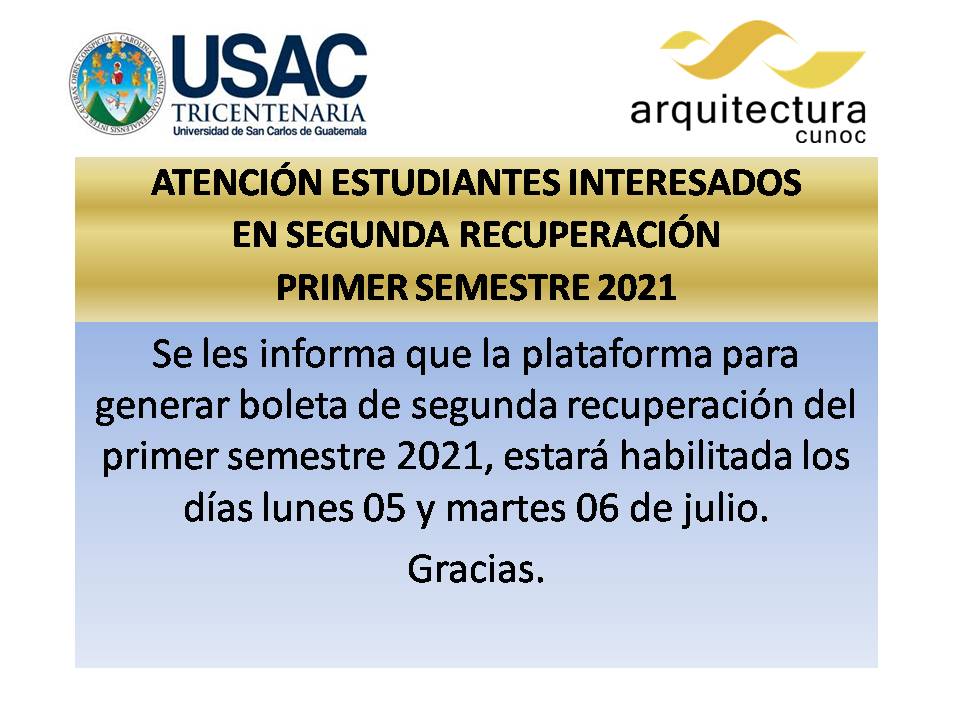 USAC
TRICENTENARIA
Universidad de San Carlos de Guatemala

arquitectura
cunoc

ATENCIÓN ESTUDIANTES INTERESADOS EN SEGUNDA RECUPERACIÓN PRIMER SEMESTRE 2021

Se les informa que la plataforma para generar boleta de segunda recuperación del primer semestre 2021, estará habilitada los días lunes 05 y martes 06 de julio.

Gracias.